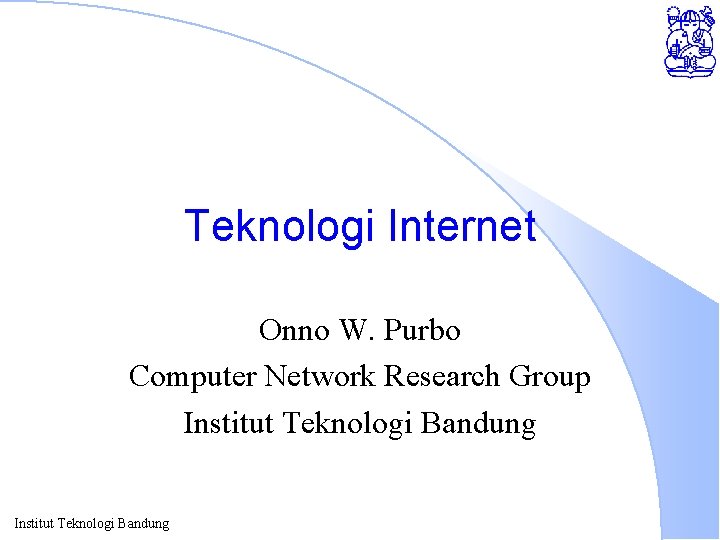 Teknologi Internet

Onno W. Purbo
Computer Network Research Group
Institut Teknologi Bandung

Institut Teknologi Bandung